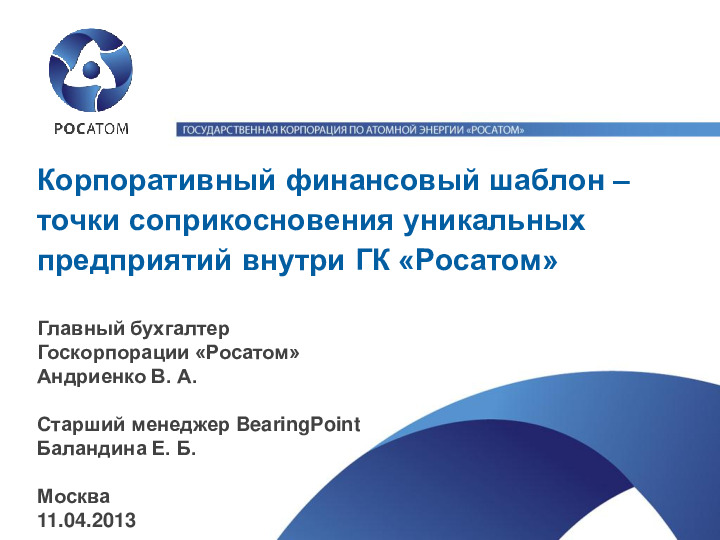 РОСАТОМ

ГОСУДАРСТВЕННАЯ КОРПОРАЦИЯ ПО АТОМНОЙ ЭНЕРГИИ «РОСАТОМ»

Корпоративный финансовый шаблон – точки соприкосновения уникальных предприятий внутри ГК «Росатом»

Главный бухгалтер
Госкорпорации «Росатом»
Андриенко В. А.

Старший менеджер BearingPoint
Баландина Е. Б.

Москва
11.04.2013